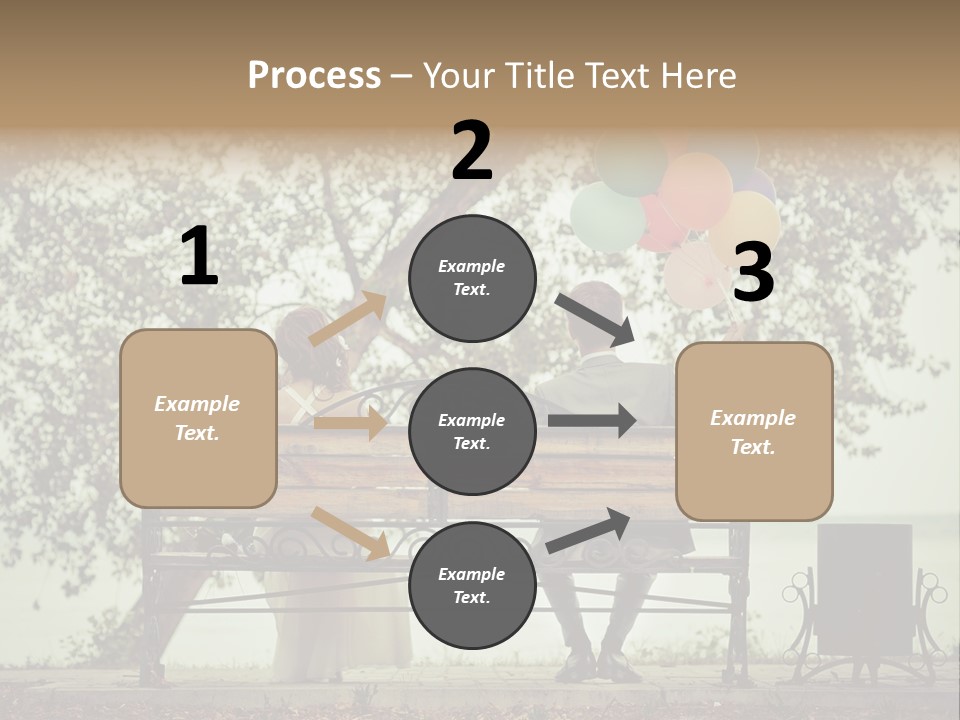 Process – Your Title Text Here

1

Example Text.

2

Example Text.

Example Text.

Example Text.

3

Example Text.